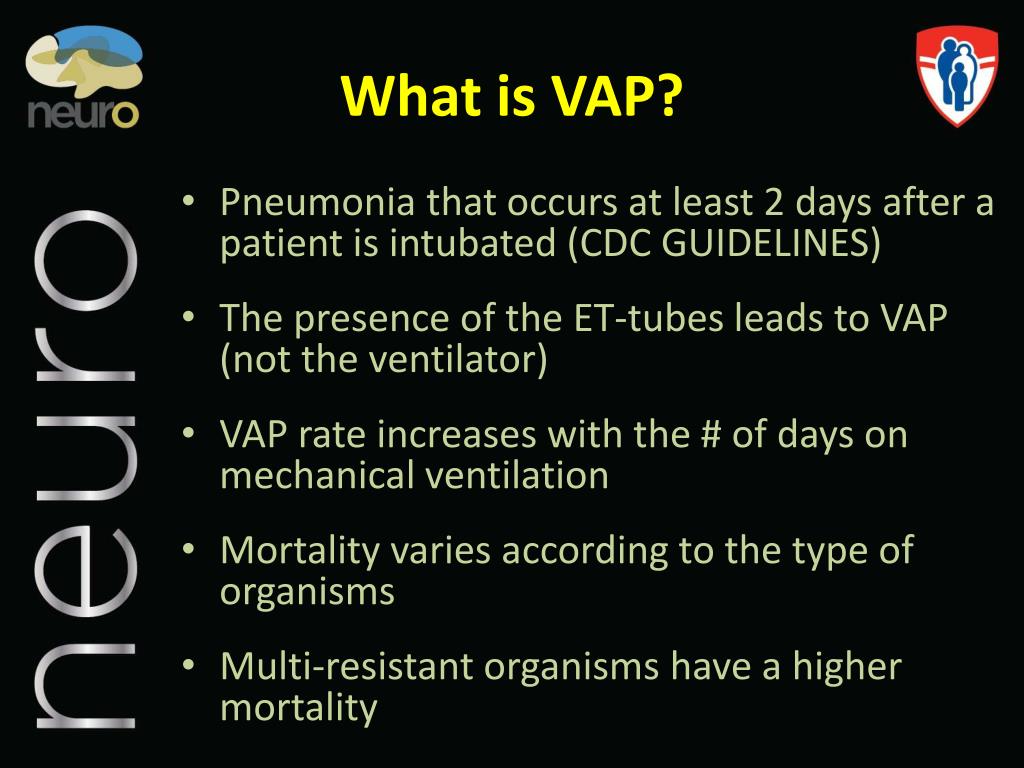 neuro

What is VAP?

neuro

• Pneumonia that occurs at least 2 days after a patient is intubated (CDC GUIDELINES)

• The presence of the ET-tubes leads to VAP (not the ventilator)

• VAP rate increases with the # of days on mechanical ventilation

• Mortality varies according to the type of organisms

• Multi-resistant organisms have a higher mortality